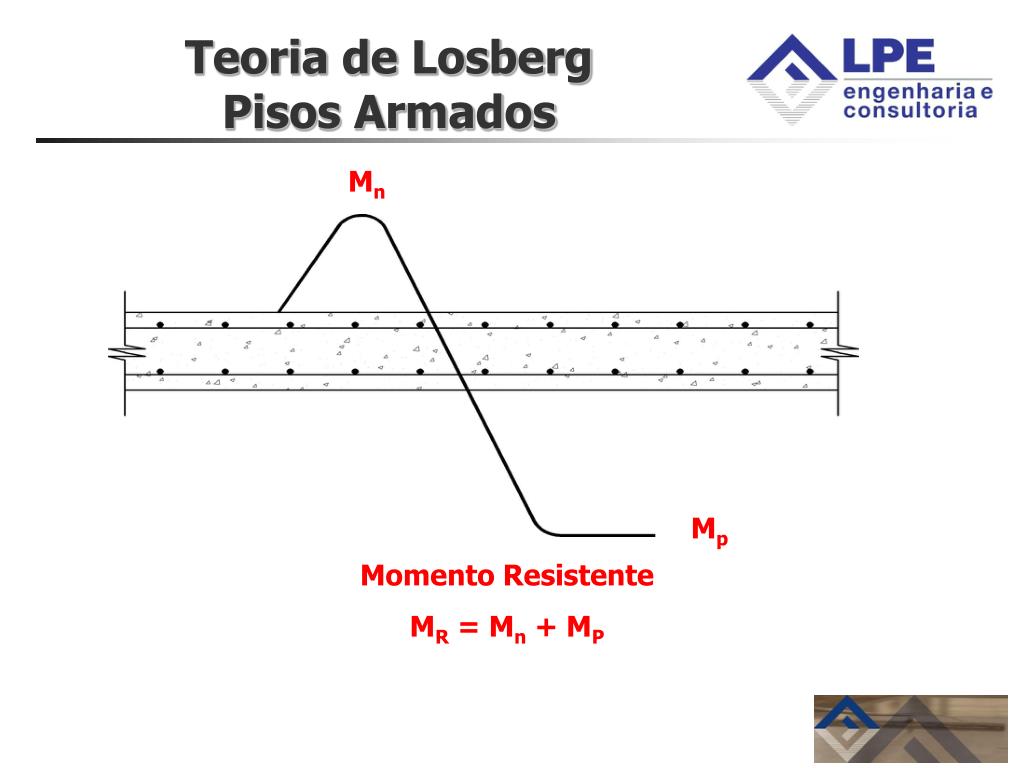 Teoria de Losberg
Pisos Armados

LPE
engenharia e
consultoria

$M_n$

$M_p$

Momento Resistente

$M_R = M_n + M_P$